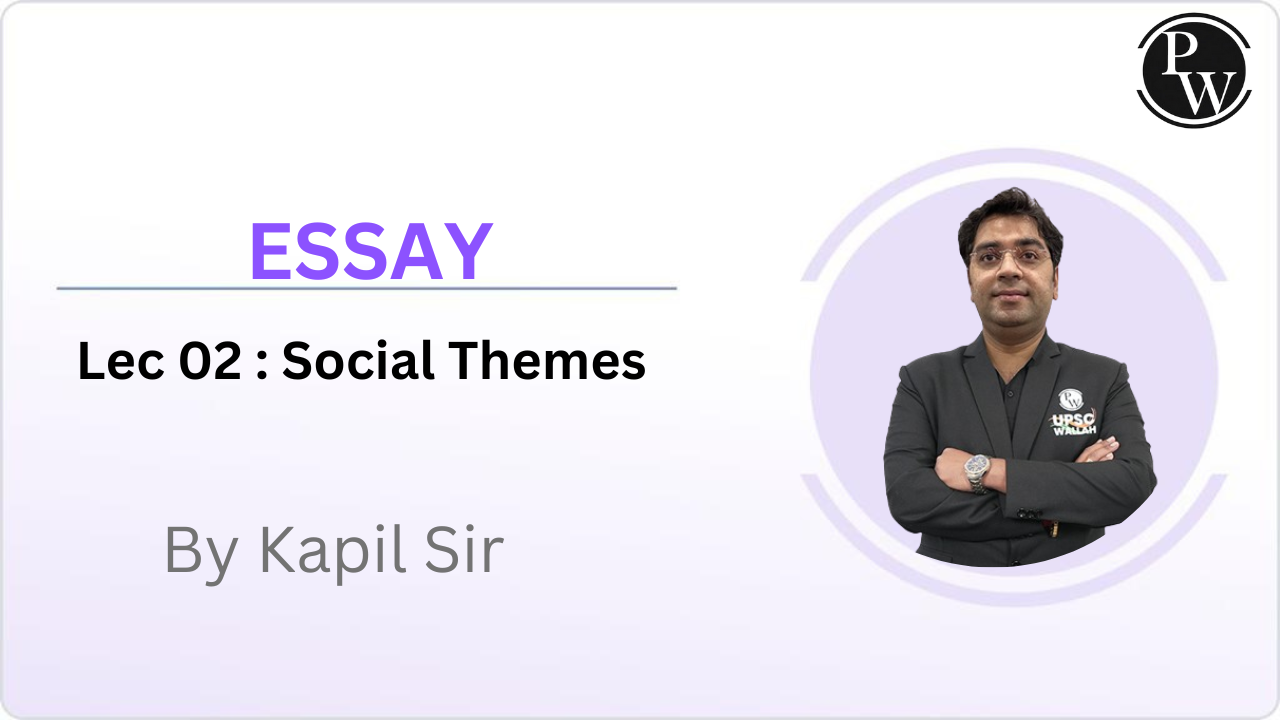 PW

ESSAY

Lec 02 : Social Themes

By Kapil Sir

PW
UPSC
WALLAH